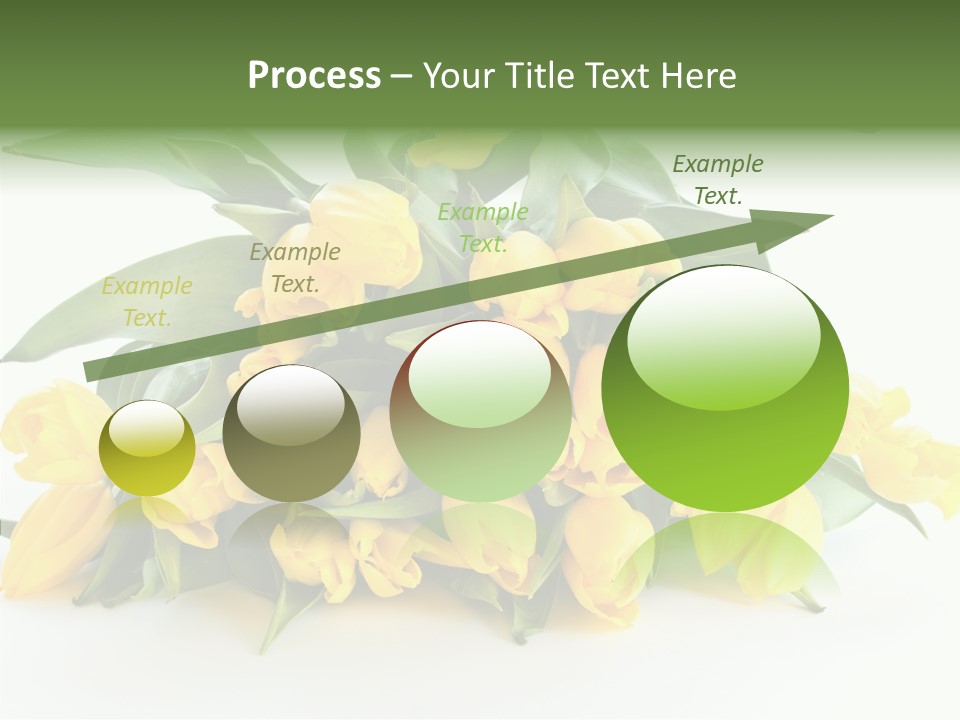 Process – Your Title Text Here

Example Text.

Example Text.

Example Text.

Example Text.